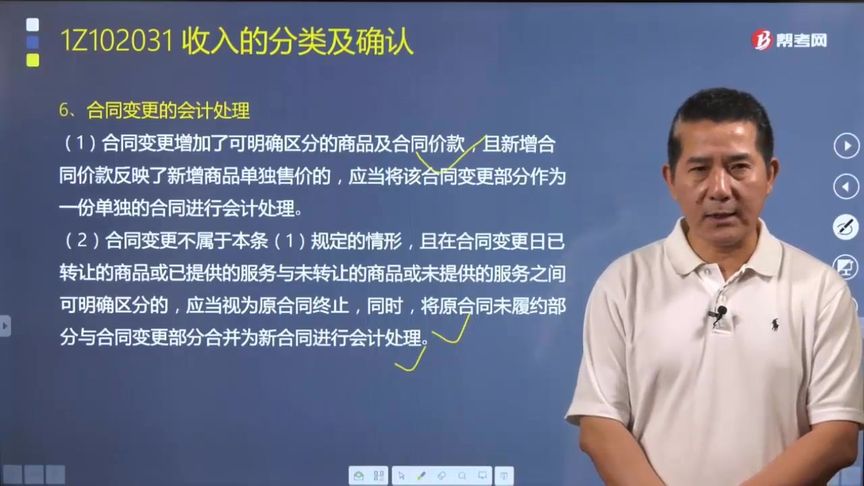 1Z102031 收入的分类及确认

帮考网

6、合同变更的会计处理

（1）合同变更增加了可明确区分的商品及合同价款，且新增合同价款反映了新增商品单独售价的，应当将该合同变更部分作为一份单独的合同进行会计处理。

（2）合同变更不属于本条（1）规定的情形，且在合同变更日已转让的商品或已提供的服务与未转让的商品或未提供的服务之间可明确区分的，应当视为原合同终止，同时，将原合同未履约部分与合同变更部分合并为新合同进行会计处理。